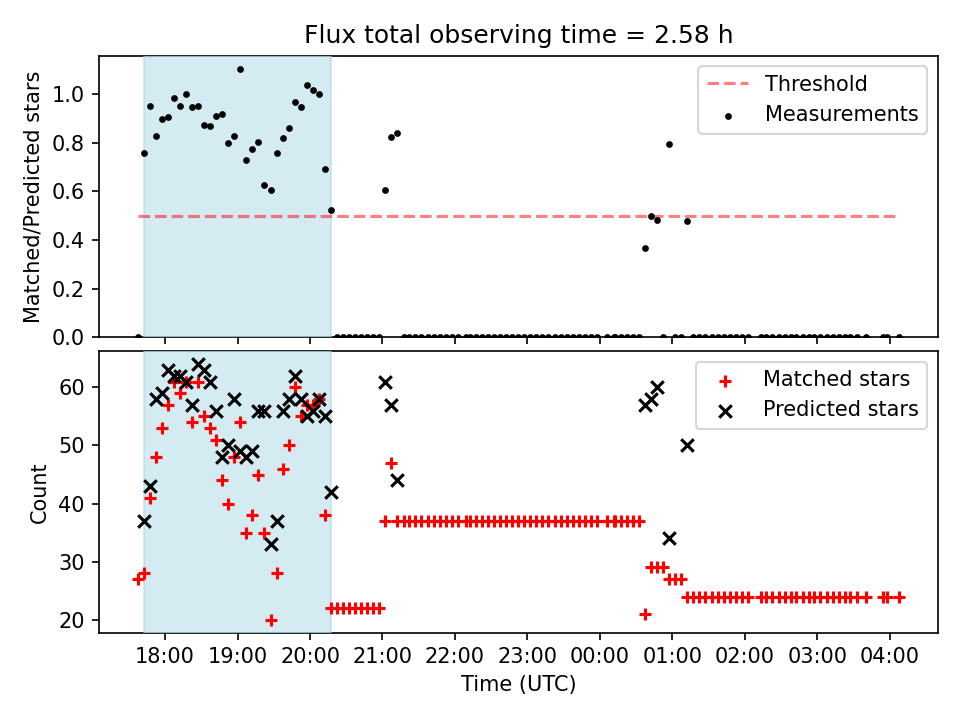 Flux total observing time = 2.58 h

Matched/Predicted stars

1.0
0.8
0.6
0.4
0.2
0.0

Threshold
Measurements

Count

60
50
40
30
20

Matched stars
Predicted stars

18:00 19:00 20:00 21:00 22:00 23:00 00:00 01:00 02:00 03:00 04:00

Time (UTC)